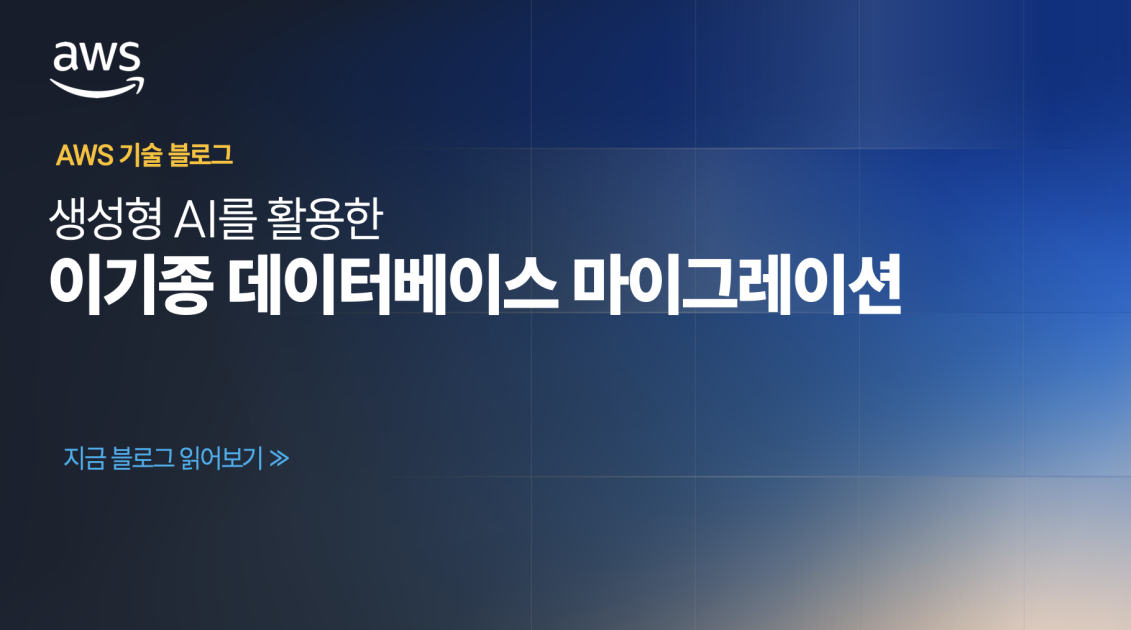 aws

AWS 기술 블로그

생성형 AI를 활용한
이기종 데이터베이스 마이그레이션

지금 블로그 읽어보기 ≫